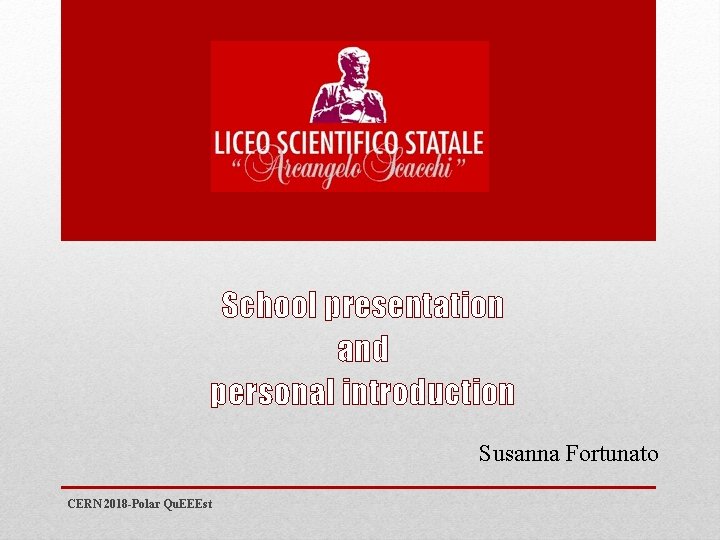 LICEO SCIENTIFICO STATALE
"Arcangelo Scacchi"

School presentation
and
personal introduction

Susanna Fortunato

CERN 2018-Polar QuEEEst